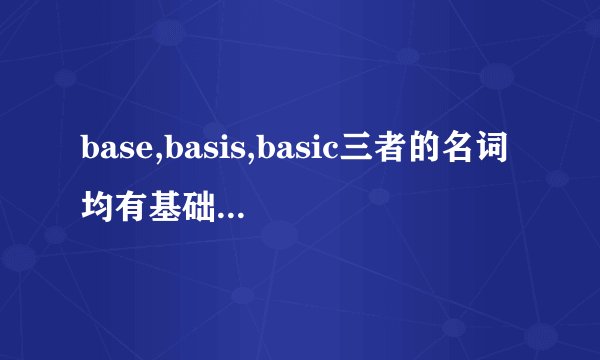 base,basis,basic三者的名词均有基础...